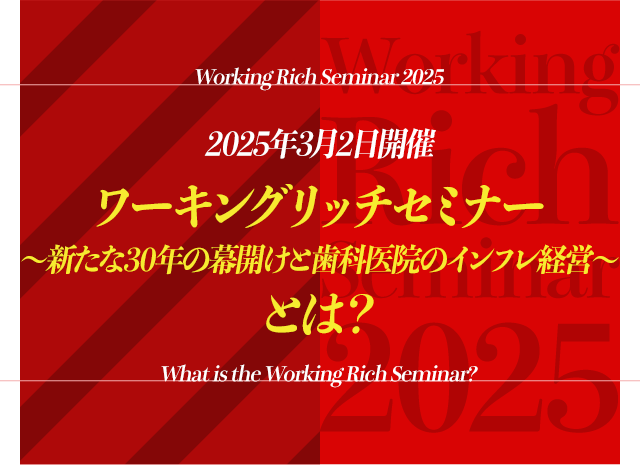 Working Rich Seminar 2025

2025年3月2日開催

ワーキングリッチセミナー
～新たな30年の幕開けと歯科医院のインフレ経営～
とは？

What is the Working Rich Seminar?

Working Rich Seminar 2025